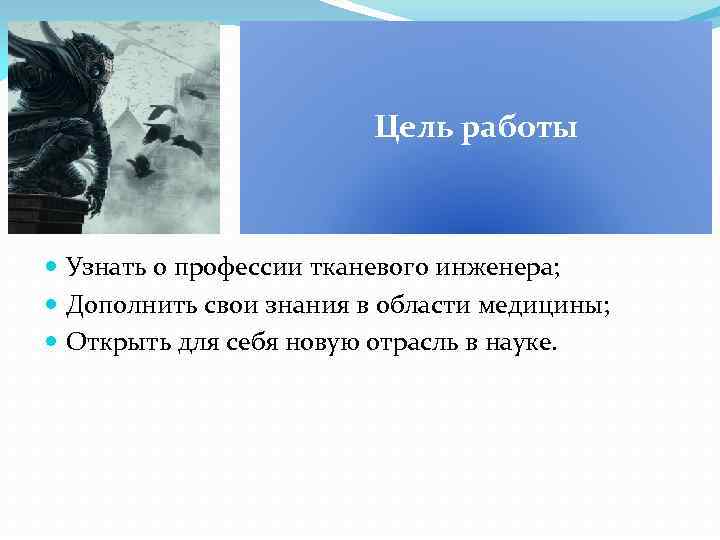 Цель работы

Узнать о профессии тканевого инженера;
Дополнить свои знания в области медицины;
Открыть для себя новую отрасль в науке.